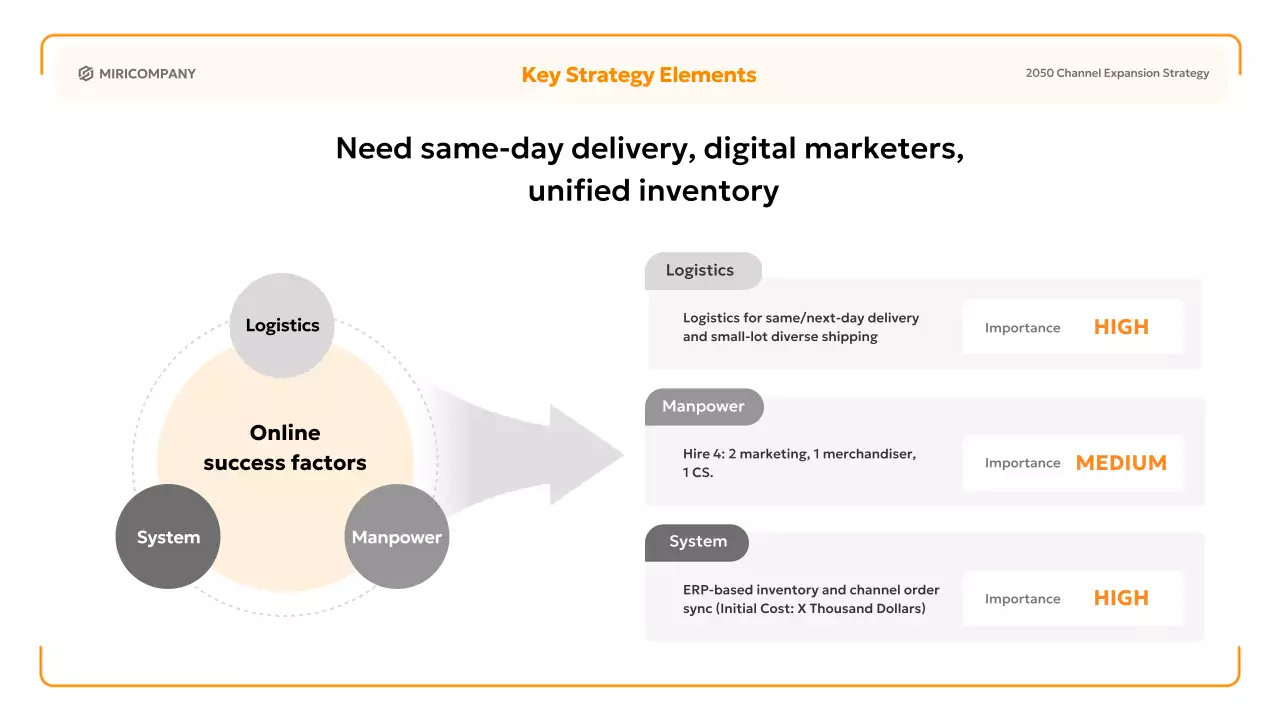 MIRICOMPANY

Key Strategy Elements

2050 Channel Expansion Strategy

Need same-day delivery, digital marketers, unified inventory

Logistics

Online success factors

System

Manpower

Logistics

Logistics for same/next-day delivery and small-lot diverse shipping

Importance HIGH

Manpower

Hire 4: 2 marketing, 1 merchandiser, 1 CS.

Importance MEDIUM

System

ERP-based inventory and channel order sync (Initial Cost: X Thousand Dollars)

Importance HIGH